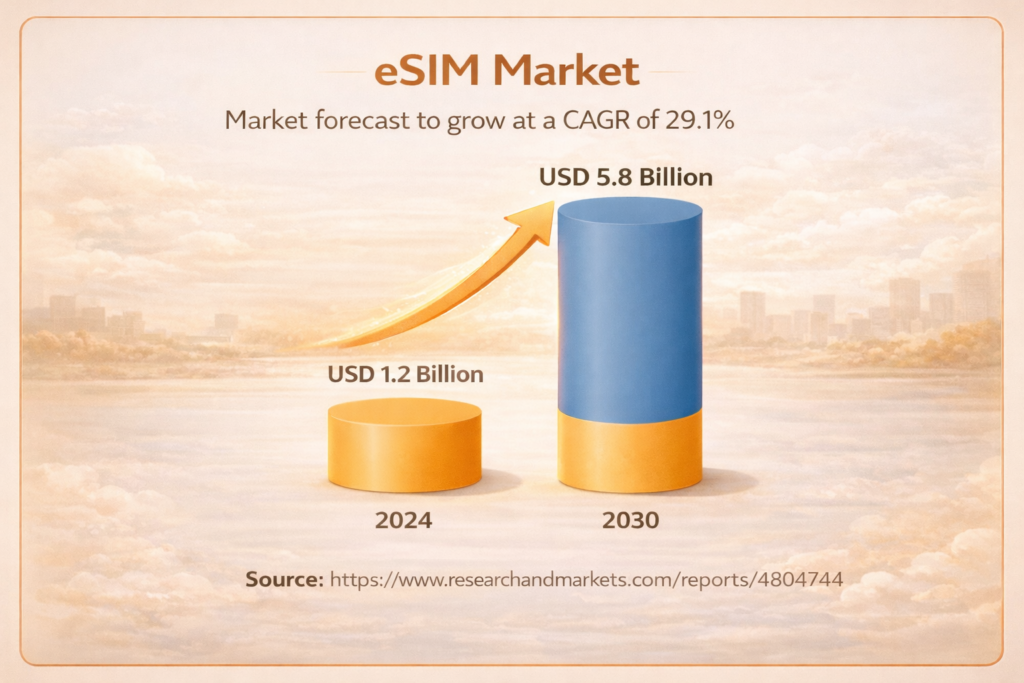 eSIM Market

Market forecast to grow at a CAGR of 29.1%

USD 5.8 Billion

USD 1.2 Billion

2024

2030

Source: https://www.researchandmarkets.com/reports/4804744